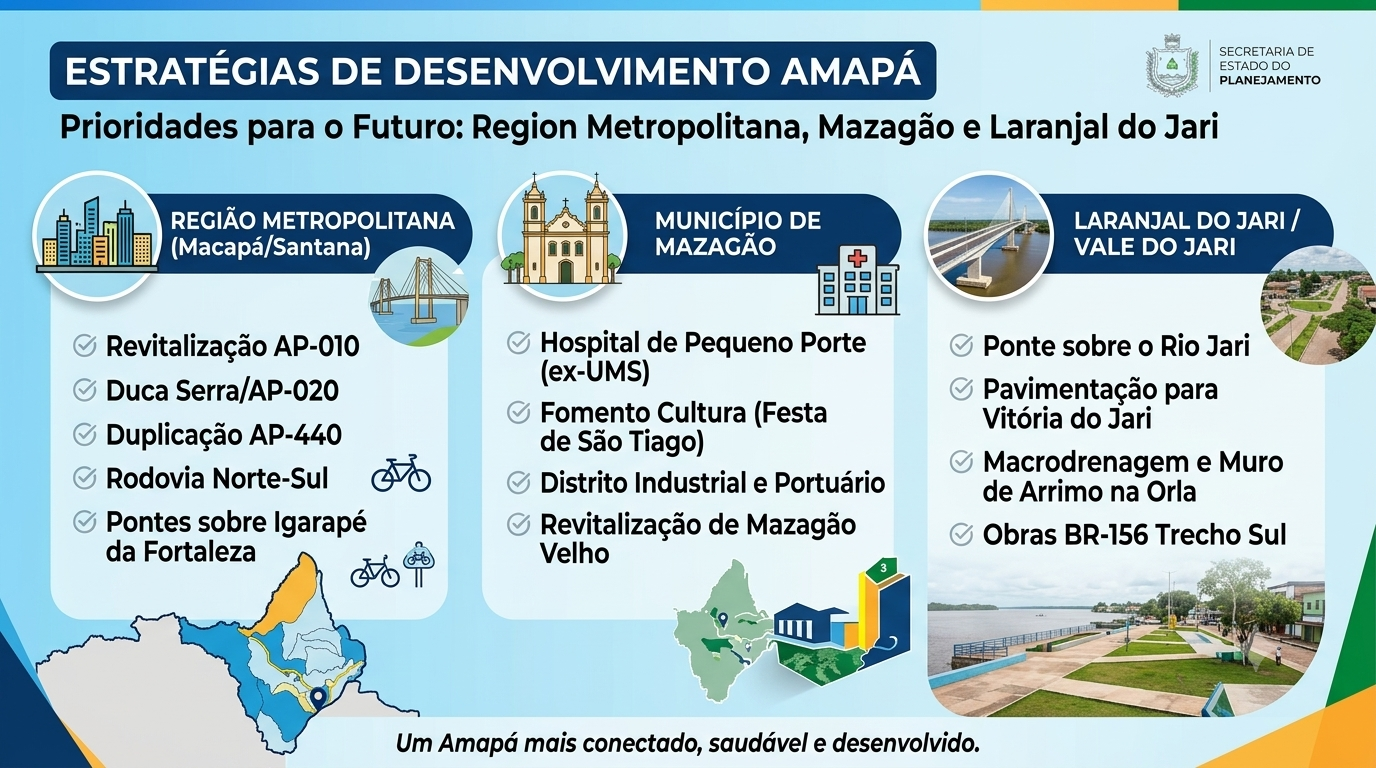 ESTRATÉGIAS DE DESENVOLVIMENTO AMAPÁ

SECRETARIA DE ESTADO DO PLANEJAMENTO

Prioridades para o Futuro: Region Metropolitana, Mazagão e Laranjal do Jari

REGIÃO METROPOLITANA (Macapá/Santana)

Revitalização AP-010
Duca Serra/AP-020
Duplicação AP-440
Rodovia Norte-Sul
Pontes sobre Igarapé da Fortaleza

MUNICÍPIO DE MAZAGÃO

Hospital de Pequeno Porte (ex-UMS)
Fomento Cultura (Festa de São Tiago)
Distrito Industrial e Portuário
Revitalização de Mazagão Velho

3

LARANJAL DO JARI / VALE DO JARI

Ponte sobre o Rio Jari
Pavimentação para Vitória do Jari
Macrodrenagem e Muro de Arrimo na Orla
Obras BR-156 Trecho Sul

Um Amapá mais conectado, saudável e desenvolvido.